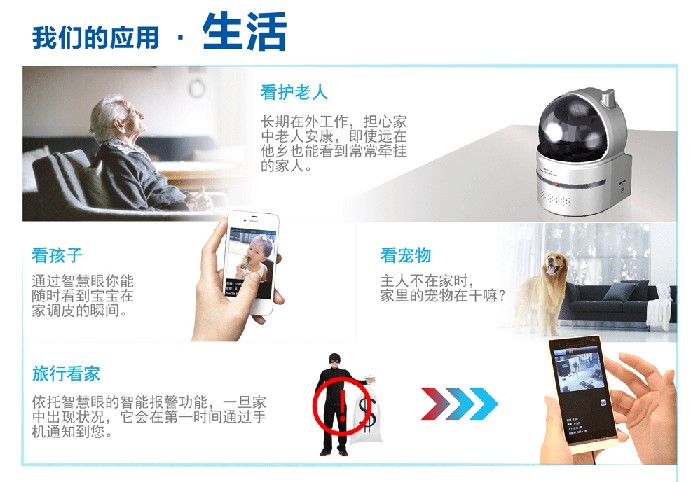 我们的应用 · 生活

看护老人

长期在外工作，担心家中老人安康，即使远在他乡也能看到常常牵挂的家人。

看孩子

通过智慧眼你能随时看到宝宝在家调皮的瞬间。

看宠物

主人不在家时，家里的宠物在干嘛？

旅行看家

依托智慧眼的智能报警功能，一旦家中出现状况，它会在第一时间通过手机通知到您。

!

$